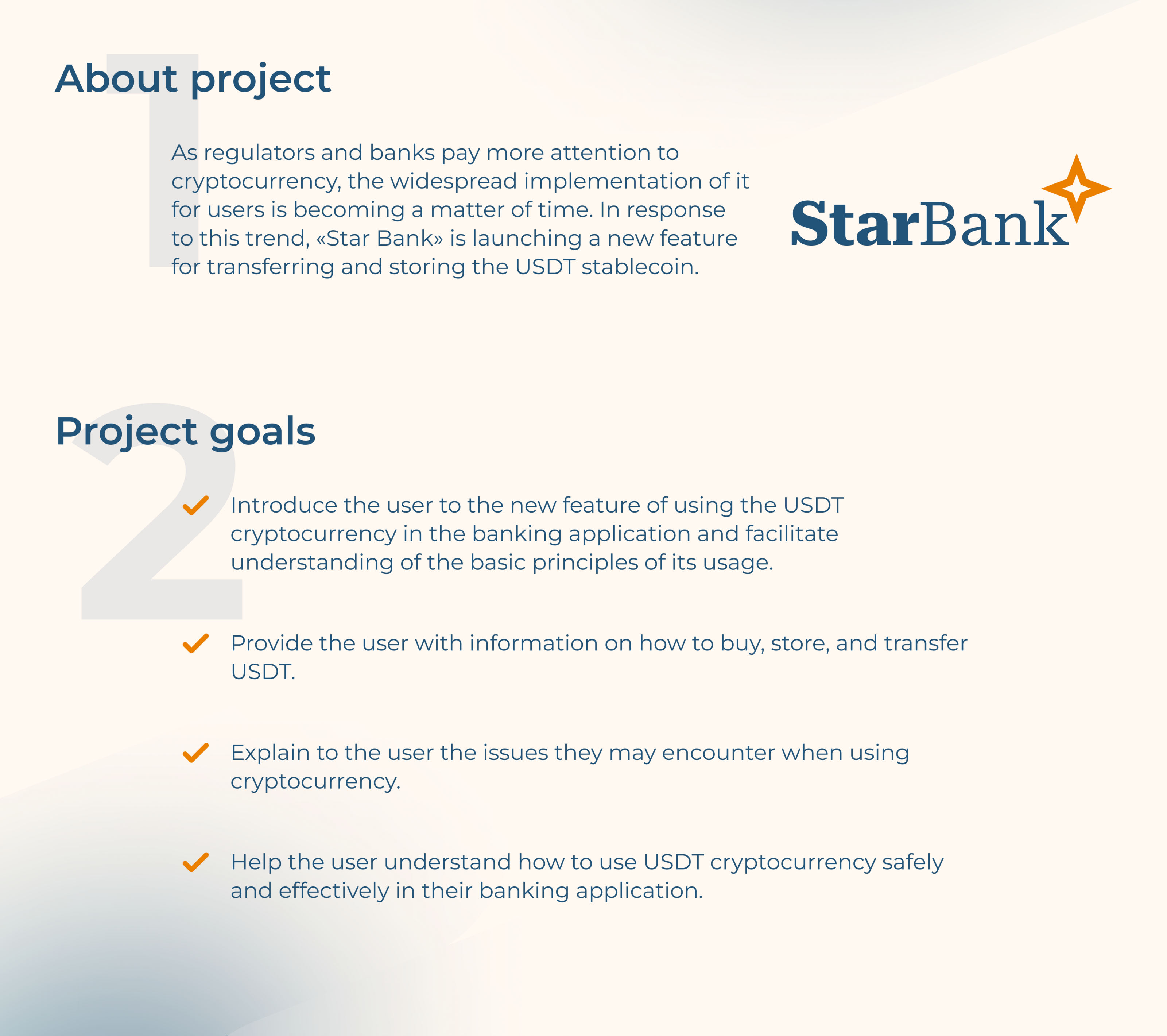 1

About project

As regulators and banks pay more attention to cryptocurrency, the widespread implementation of it for users is becoming a matter of time. In response to this trend, «Star Bank» is launching a new feature for transferring and storing the USDT stablecoin.

StarBank

2

Project goals

Introduce the user to the new feature of using the USDT cryptocurrency in the banking application and facilitate understanding of the basic principles of its usage.

Provide the user with information on how to buy, store, and transfer USDT.

Explain to the user the issues they may encounter when using cryptocurrency.

Help the user understand how to use USDT cryptocurrency safely and effectively in their banking application.